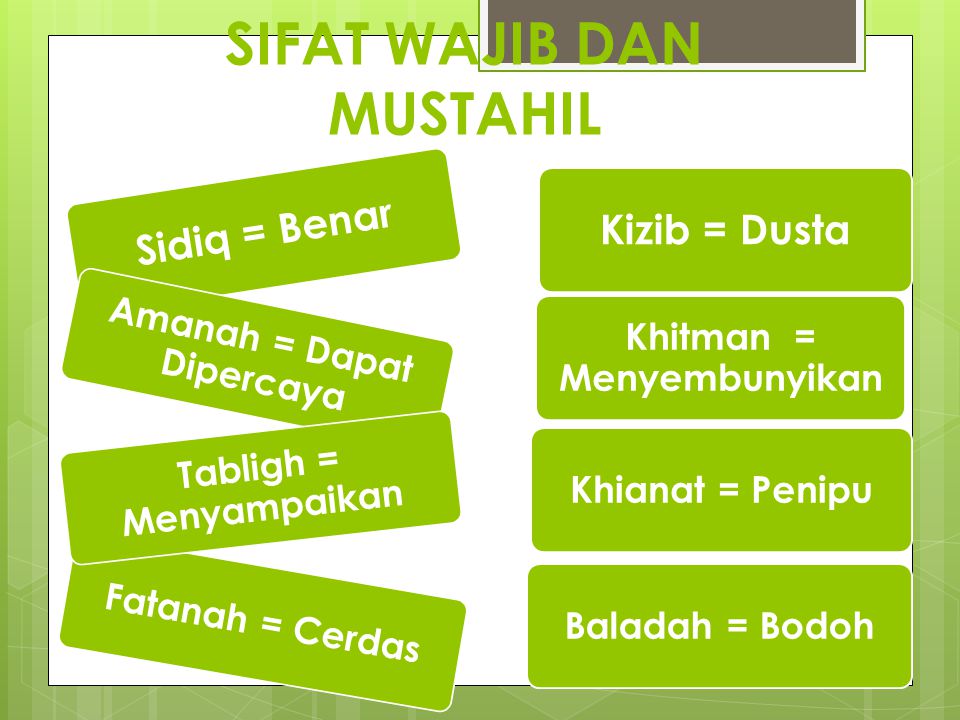 SIFAT WAJIB DAN MUSTAHIL

Sidiq = Benar

Amanah = Dapat Dipercaya

Tabligh = Menyampaikan

Fatanah = Cerdas

Kizib = Dusta

Khitman = Menyembunyikan

Khianat = Penipu

Baladah = Bodoh